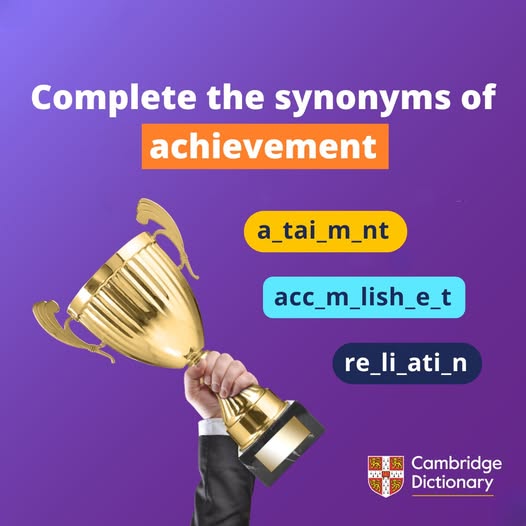 Complete the synonyms of achievement

a_tai_m_nt

acc_m_lish_e_t

re_li_ati_n

Cambridge Dictionary